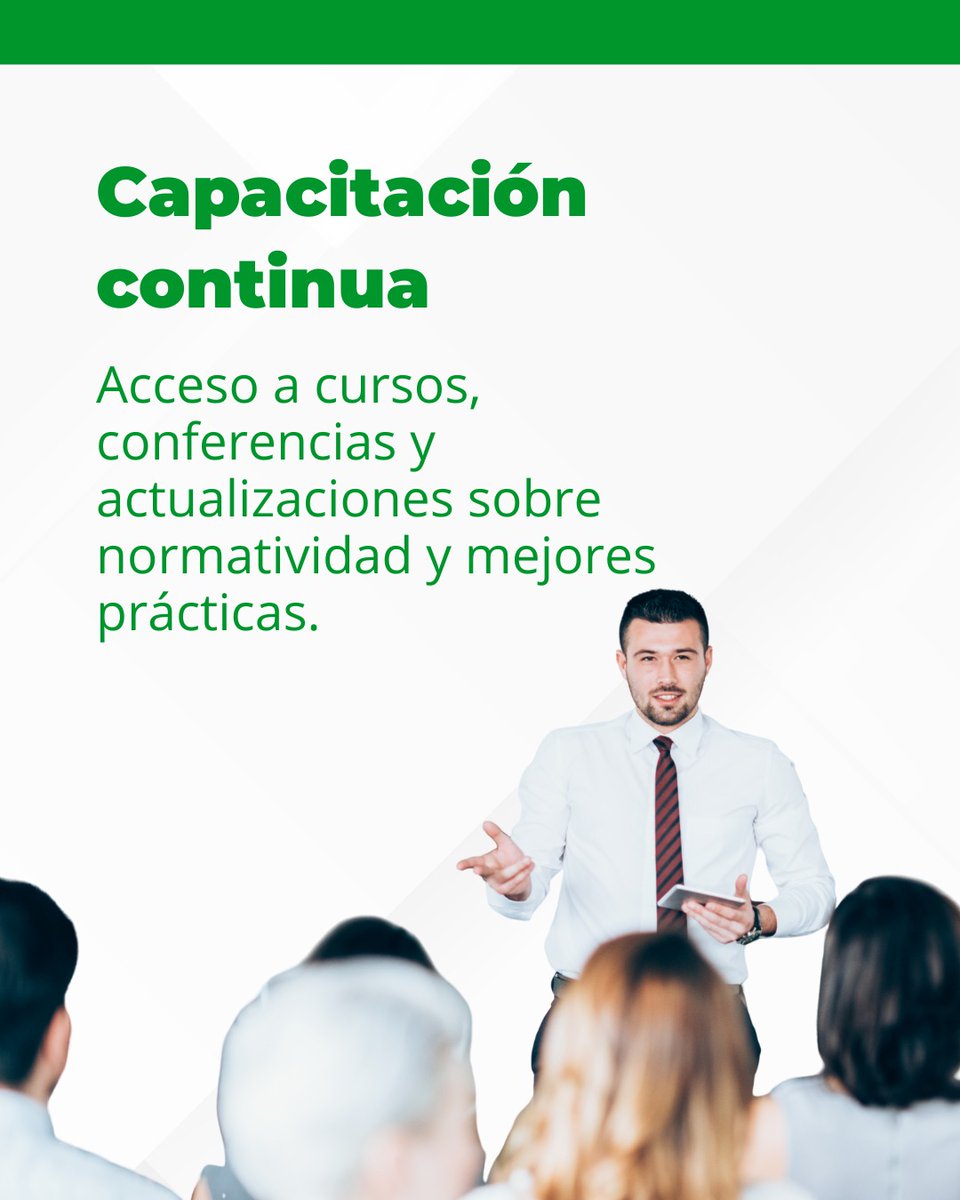 Capacitación continua

Acceso a cursos, conferencias y actualizaciones sobre normatividad y mejores prácticas.